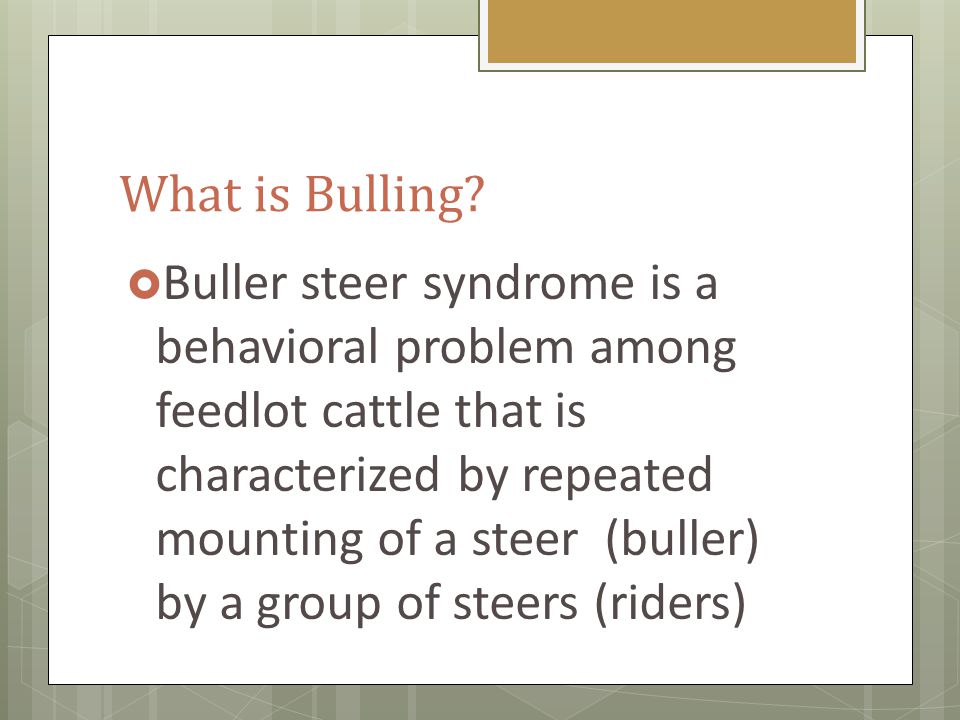 What is Bulling?

Buller steer syndrome is a behavioral problem among feedlot cattle that is characterized by repeated mounting of a steer (buller) by a group of steers (riders)